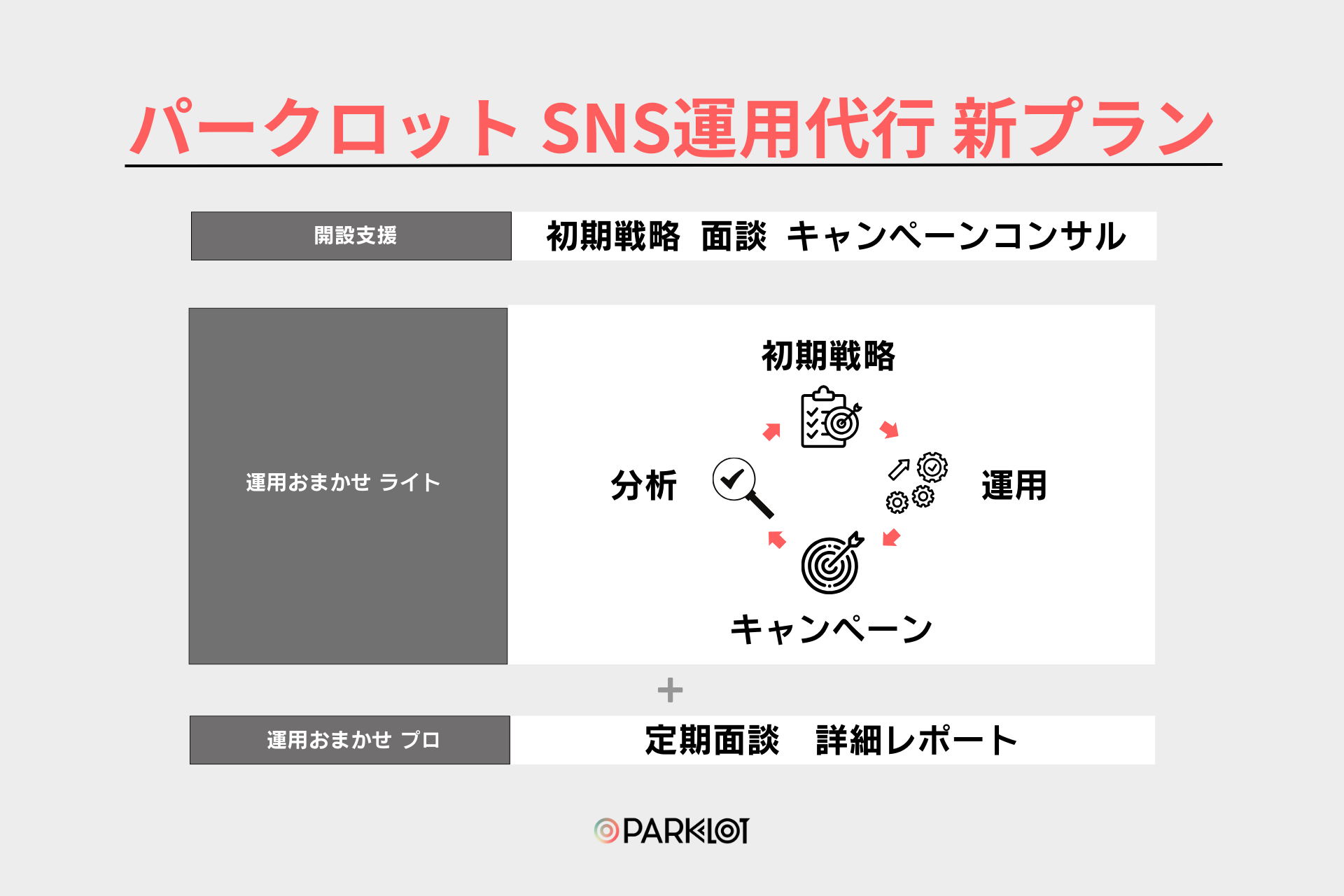 パークロット SNS運用代行 新プラン

開設支援

初期戦略　面談　キャンペーンコンサル

運用おまかせ ライト

初期戦略

分析

運用

キャンペーン

+

運用おまかせ プロ

定期面談　詳細レポート

PARKLOT